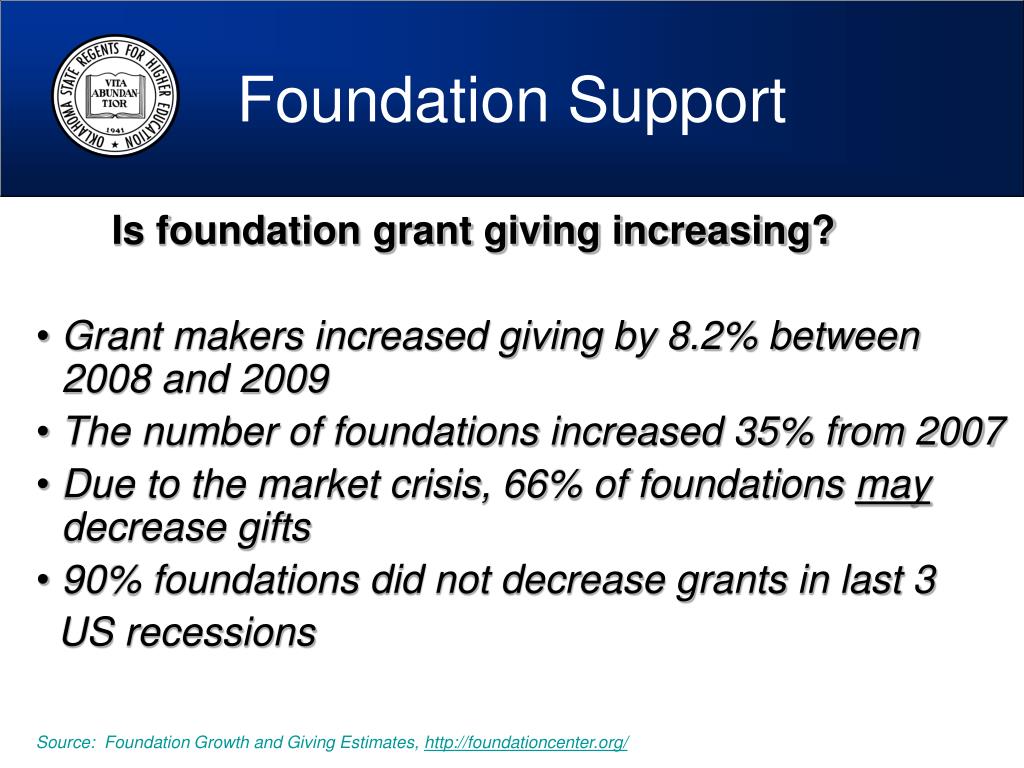 OKLAHOMA STATE REGENTS FOR HIGHER EDUCATION
VITA ABUNDANTIOR
1941

Foundation Support

Is foundation grant giving increasing?

• Grant makers increased giving by 8.2% between 2008 and 2009
• The number of foundations increased 35% from 2007
• Due to the market crisis, 66% of foundations may decrease gifts
• 90% foundations did not decrease grants in last 3 US recessions

Source: Foundation Growth and Giving Estimates, http://foundationcenter.org/